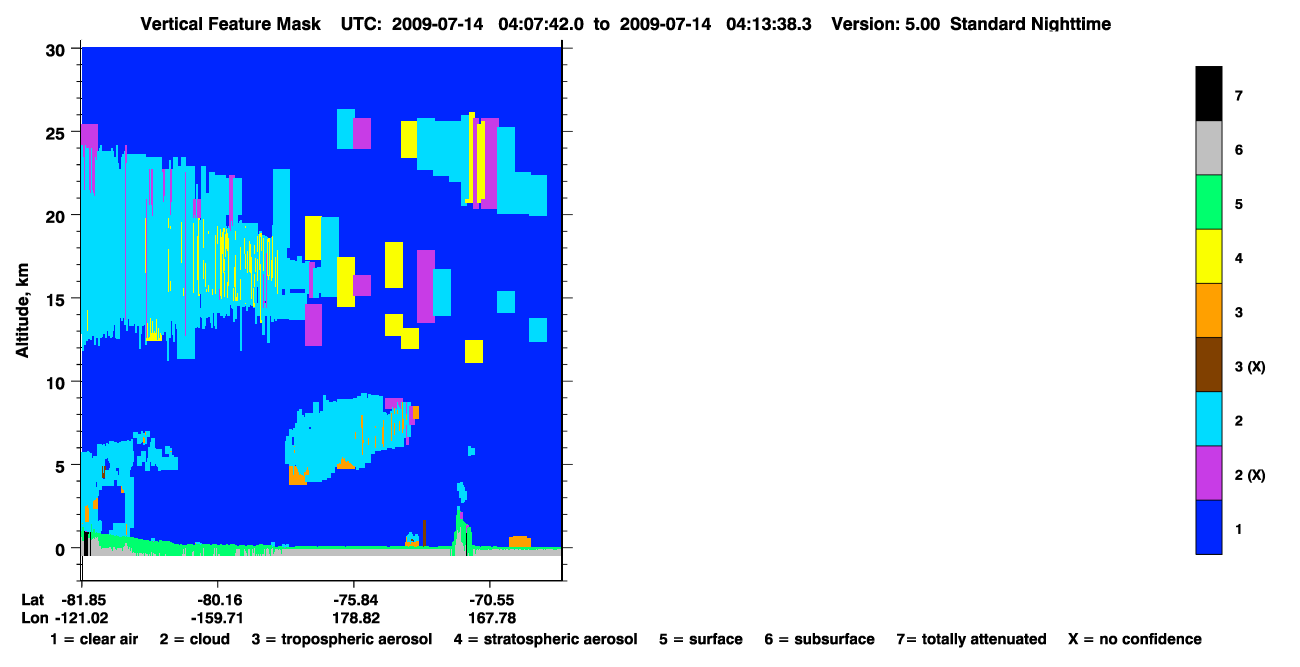 Vertical Feature Mask UTC: 2009-07-14 04:07:42.0 to 2009-07-14 04:13:38.3 Version: 5.00 Standard Nighttime

Altitude, km

30
25
20
15
10
5
0

Lat -81.85 -80.16 -75.84 -70.55
Lon -121.02 -159.71 178.82 167.78

7
6
5
4
3
3 (X)
2
2 (X)
1

1 = clear air 2 = cloud 3 = tropospheric aerosol 4 = stratospheric aerosol 5 = surface 6 = subsurface 7= totally attenuated X = no confidence